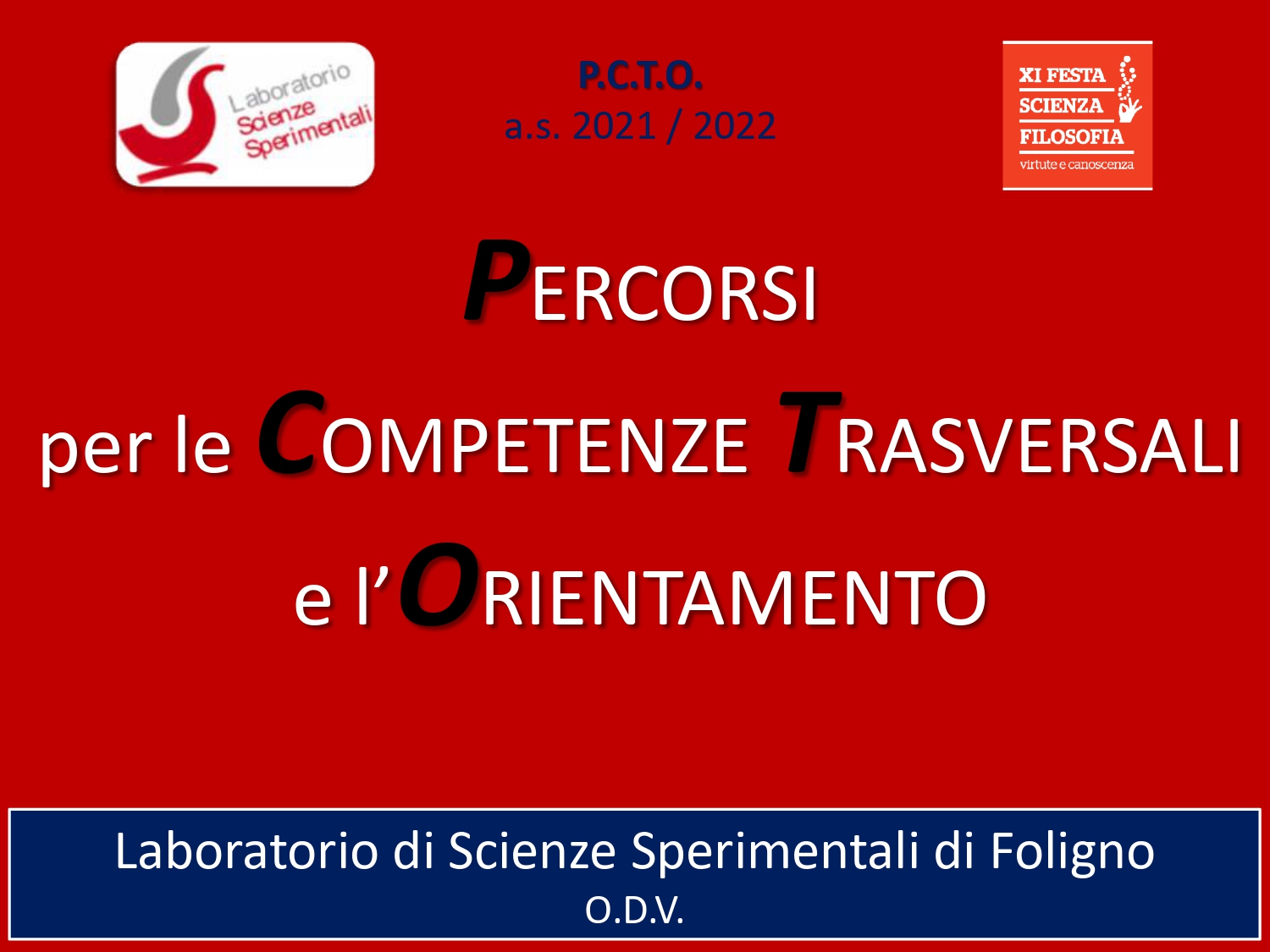 Laboratorio Scienze Sperimentali

P.C.T.O.
a.s. 2021 / 2022

XI FESTA SCIENZA FILOSOFIA
virtute e canoscenza

PERCORSI

per le COMPETENZE TRASVERSALI

e l'ORIENTAMENTO

Laboratorio di Scienze Sperimentali di Foligno
O.D.V.